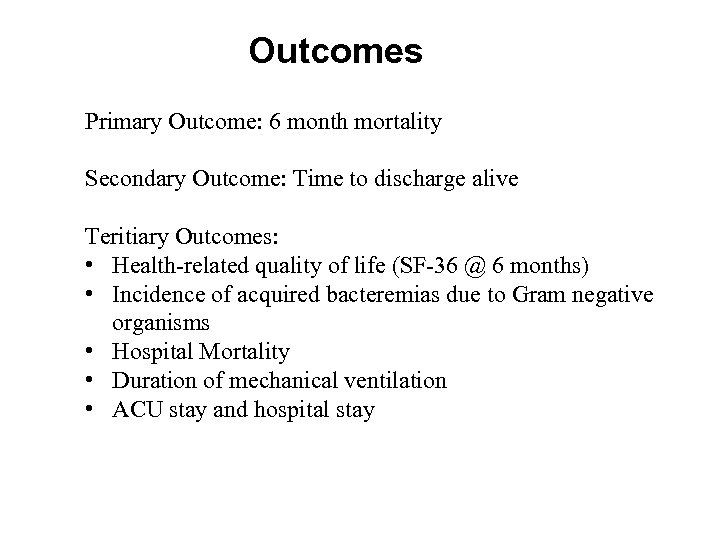 Outcomes

Primary Outcome: 6 month mortality

Secondary Outcome: Time to discharge alive

Teritiary Outcomes:
• Health-related quality of life (SF-36 @ 6 months)
• Incidence of acquired bacteremias due to Gram negative organisms
• Hospital Mortality
• Duration of mechanical ventilation
• ACU stay and hospital stay